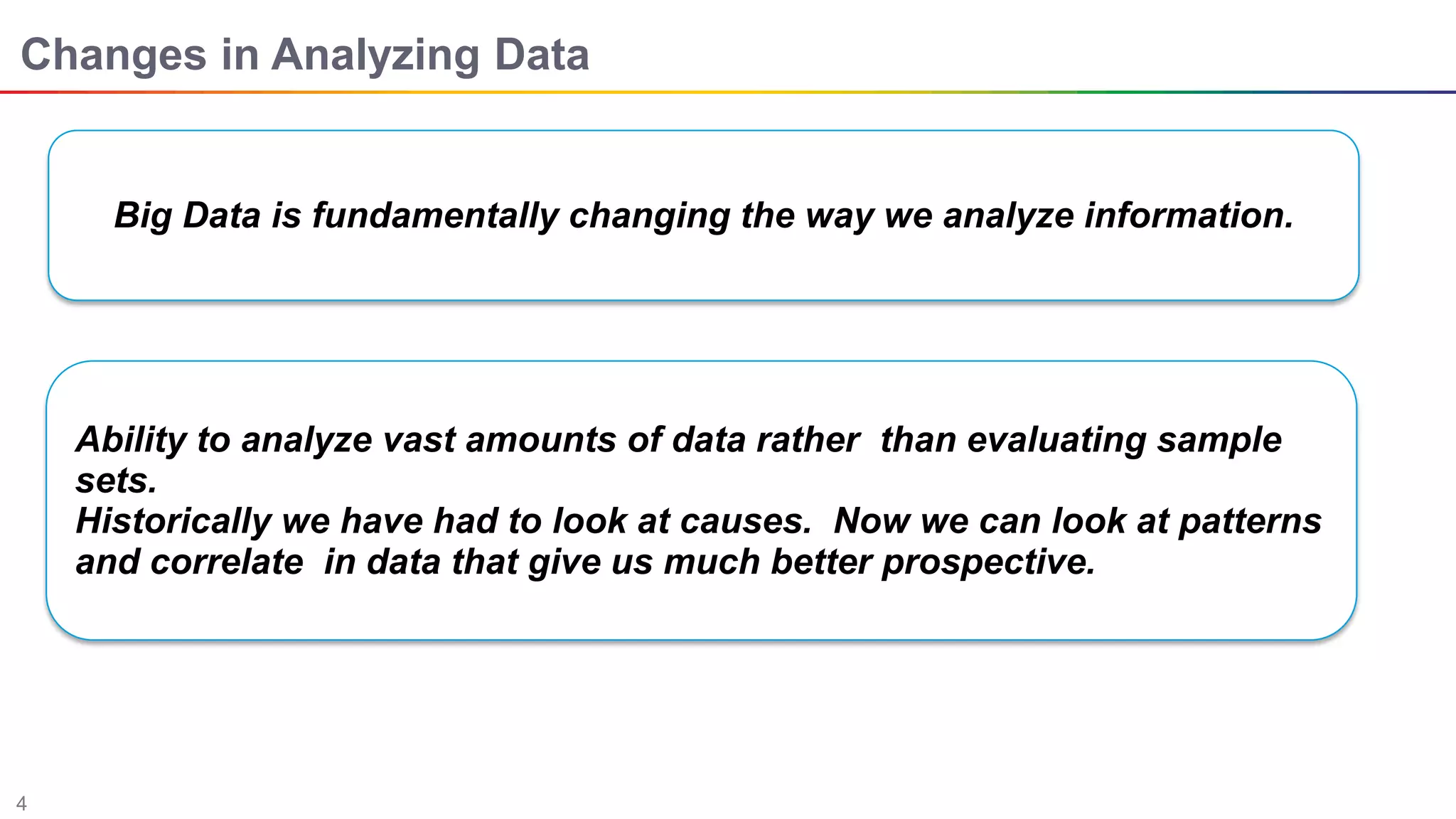 Changes in Analyzing Data

Big Data is fundamentally changing the way we analyze information.

Ability to analyze vast amounts of data rather than evaluating sample sets.
Historically we have had to look at causes. Now we can look at patterns and correlate in data that give us much better prospective.

4